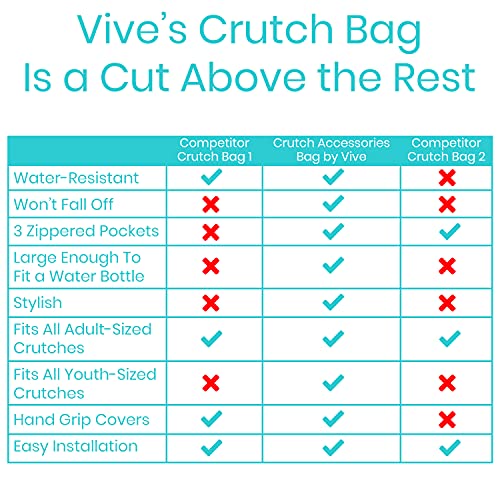 Vive's Crutch Bag Is a Cut Above the Rest

| | Competitor Crutch Bag 1 | Crutch Accessories Bag by Vive | Competitor Crutch Bag 2 |
|---|---|---|---|
| Water-Resistant | ✓ | ✓ | ✗ |
| Won't Fall Off | ✗ | ✓ | ✗ |
| 3 Zippered Pockets | ✗ | ✓ | ✓ |
| Large Enough To Fit a Water Bottle | ✗ | ✓ | ✗ |
| Stylish | ✗ | ✓ | ✗ |
| Fits All Adult-Sized Crutches | ✓ | ✓ | ✓ |
| Fits All Youth-Sized Crutches | ✗ | ✓ | ✗ |
| Hand Grip Covers | ✓ | ✓ | ✗ |
| Easy Installation | ✓ | ✓ | ✓ |